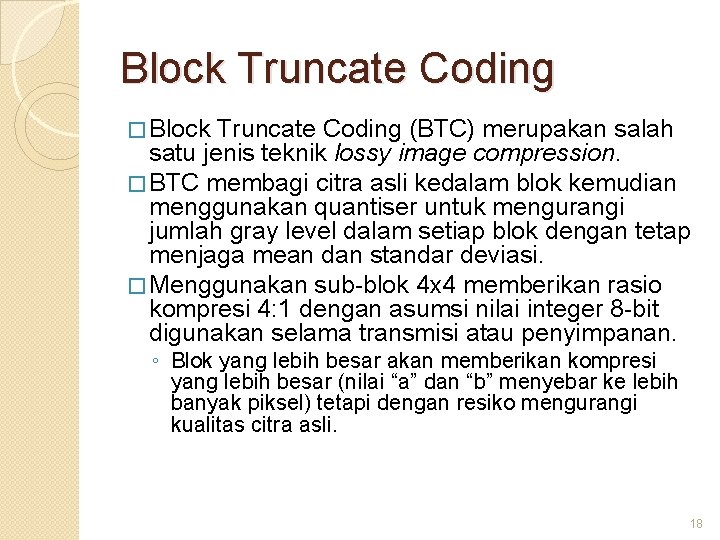 Block Truncate Coding

□ Block Truncate Coding (BTC) merupakan salah satu jenis teknik lossy image compression.

□ BTC membagi citra asli kedalam blok kemudian menggunakan quantiser untuk mengurangi jumlah gray level dalam setiap blok dengan tetap menjaga mean dan standar deviasi.

□ Menggunakan sub-blok 4x4 memberikan rasio kompresi 4:1 dengan asumsi nilai integer 8-bit digunakan selama transmisi atau penyimpanan.

◦ Blok yang lebih besar akan memberikan kompresi yang lebih besar (nilai “a” dan “b” menyebar ke lebih banyak piksel) tetapi dengan resiko mengurangi kualitas citra asli.

18